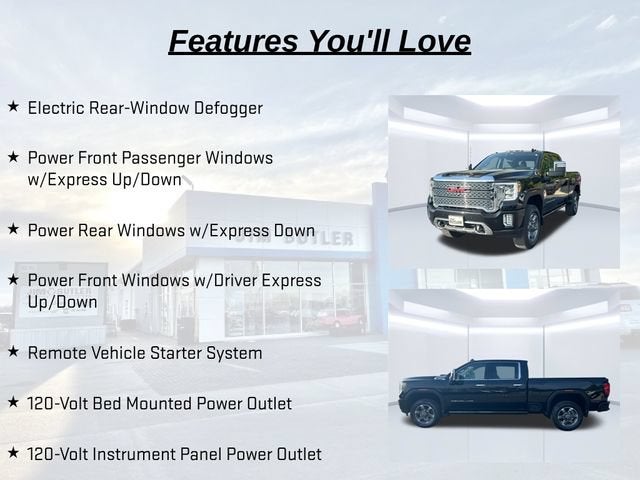 Features You'll Love

★ Electric Rear-Window Defogger

★ Power Front Passenger Windows w/Express Up/Down

★ Power Rear Windows w/Express Down

★ Power Front Windows w/Driver Express Up/Down

★ Remote Vehicle Starter System

★ 120-Volt Bed Mounted Power Outlet

★ 120-Volt Instrument Panel Power Outlet

JIM BUTLER

JIM BUTLER

GMC